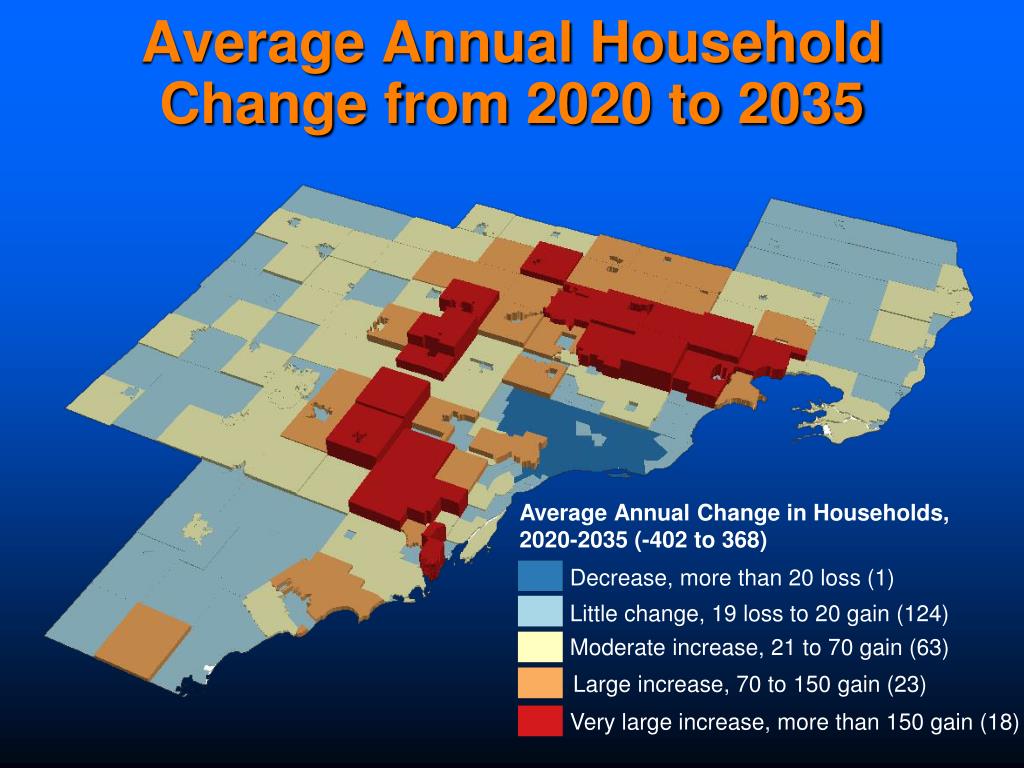 Average Annual Household Change from 2020 to 2035

Average Annual Change in Households, 2020-2035 (-402 to 368)

Decrease, more than 20 loss (1)

Little change, 19 loss to 20 gain (124)

Moderate increase, 21 to 70 gain (63)

Large increase, 70 to 150 gain (23)

Very large increase, more than 150 gain (18)